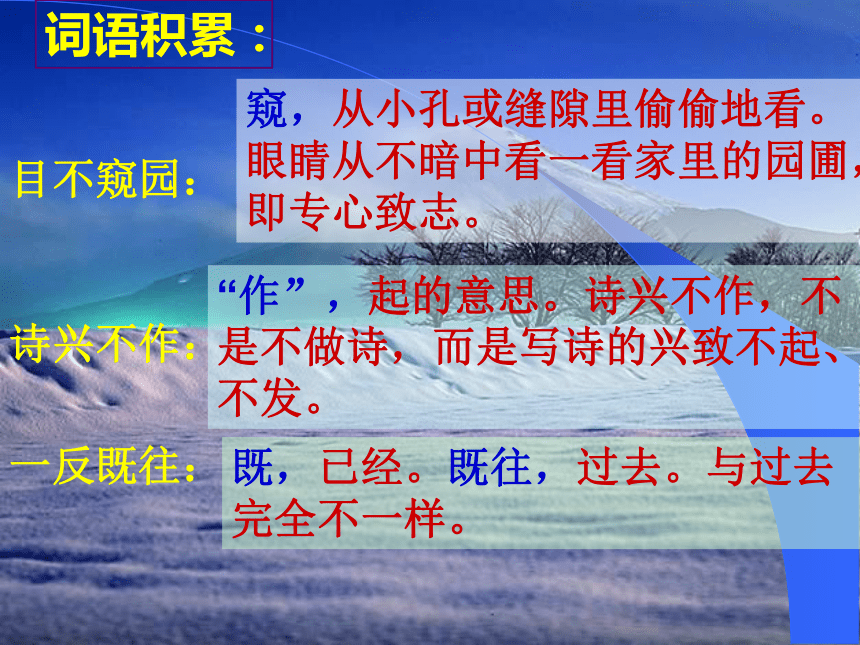 词语积累：

目不窥园：窥，从小孔或缝隙里偷偷地看。眼睛从不暗中看一看家里的园圃，即专心致志。

诗兴不作：“作”，起的意思。诗兴不作，不是不做诗，而是写诗的兴致不起、不发。

一反既往：既，已经。既往，过去。与过去完全不一样。